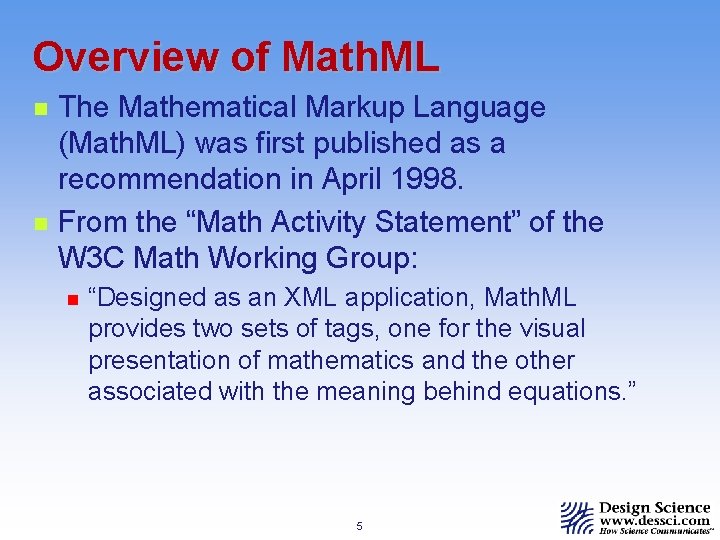 Overview of MathML

The Mathematical Markup Language (MathML) was first published as a recommendation in April 1998.

From the “Math Activity Statement” of the W3C Math Working Group:

“Designed as an XML application, MathML provides two sets of tags, one for the visual presentation of mathematics and the other associated with the meaning behind equations.”

5

Design Science
www.dessci.com
How Science Communicates™